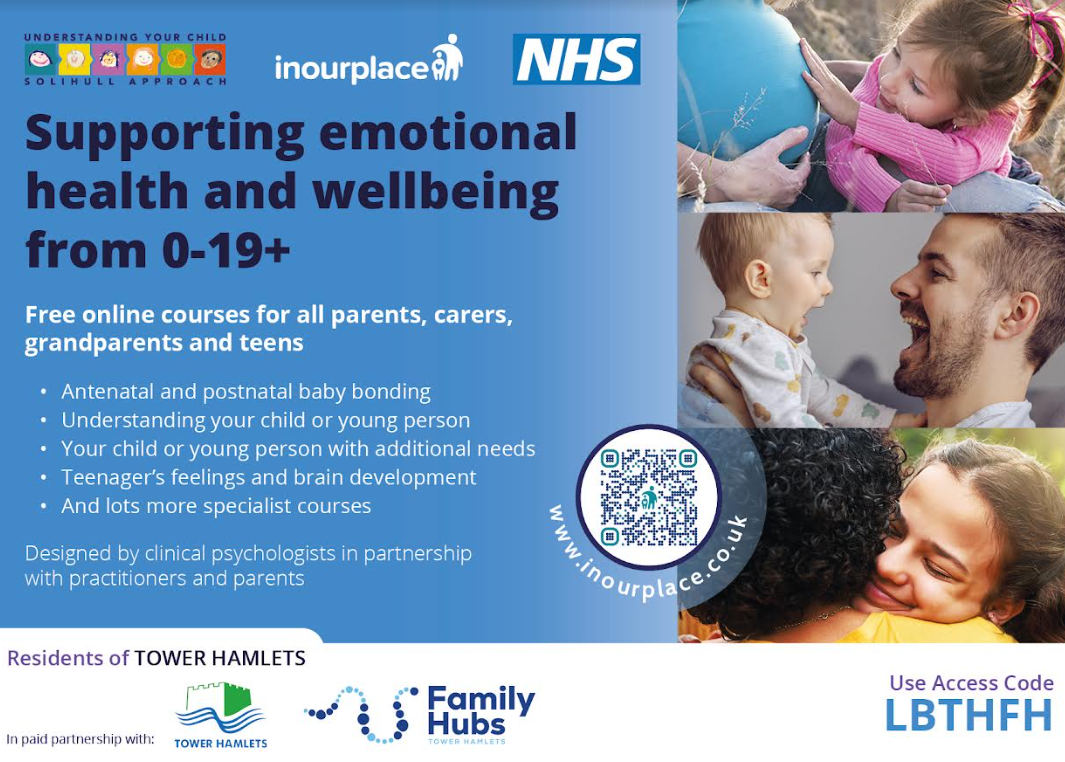 UNDERSTANDING YOUR CHILD
SOLIHULL APPROACH

inourplace

NHS

Supporting emotional health and wellbeing from 0-19+

Free online courses for all parents, carers, grandparents and teens

• Antenatal and postnatal baby bonding
• Understanding your child or young person
• Your child or young person with additional needs
• Teenager's feelings and brain development
• And lots more specialist courses

Designed by clinical psychologists in partnership with practitioners and parents

www.inourplace.co.uk

Residents of TOWER HAMLETS

In paid partnership with:

TOWER HAMLETS

Family Hubs
TOWER HAMLETS

Use Access Code
LBTHFH